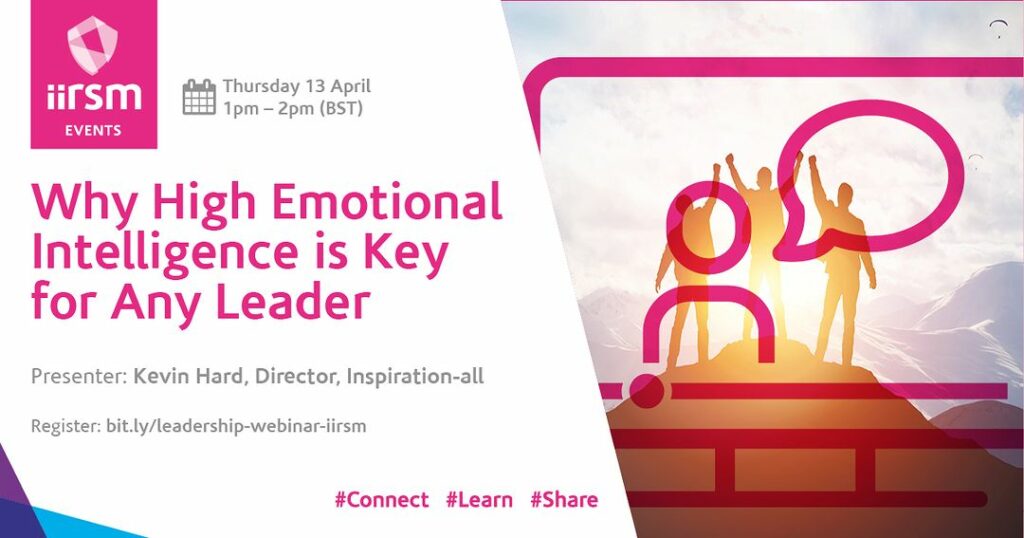 iirsm
EVENTS

Thursday 13 April
1pm – 2pm (BST)

Why High Emotional Intelligence is Key for Any Leader

Presenter: Kevin Hard, Director, Inspiration-all

Register: bit.ly/leadership-webinar-iirsm

#Connect #Learn #Share